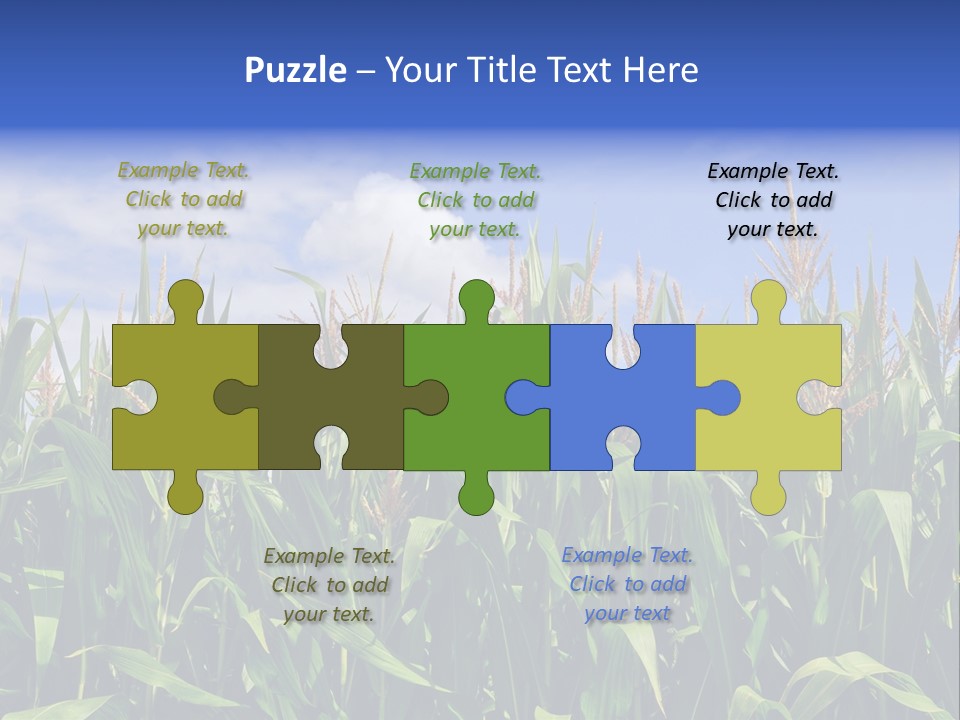 Puzzle – Your Title Text Here

Example Text. Click to add your text.

Example Text. Click to add your text.

Example Text. Click to add your text.

Example Text. Click to add your text.

Example Text. Click to add your text